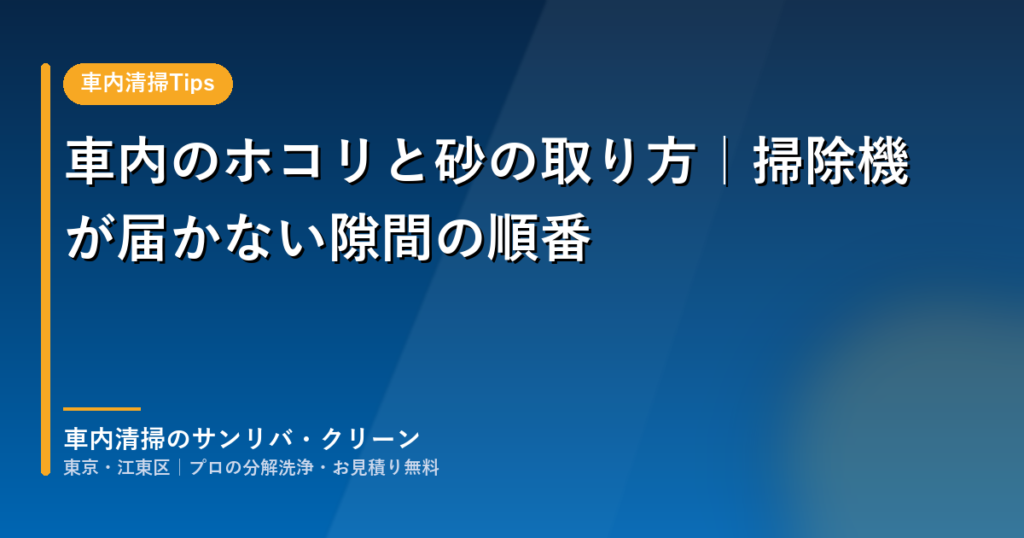 車内清掃Tips

車内のホコリと砂の取り方｜掃除機が届かない隙間の順番

車内清掃のサンリバ・クリーン

東京・江東区｜プロの分解洗浄・お見積り無料